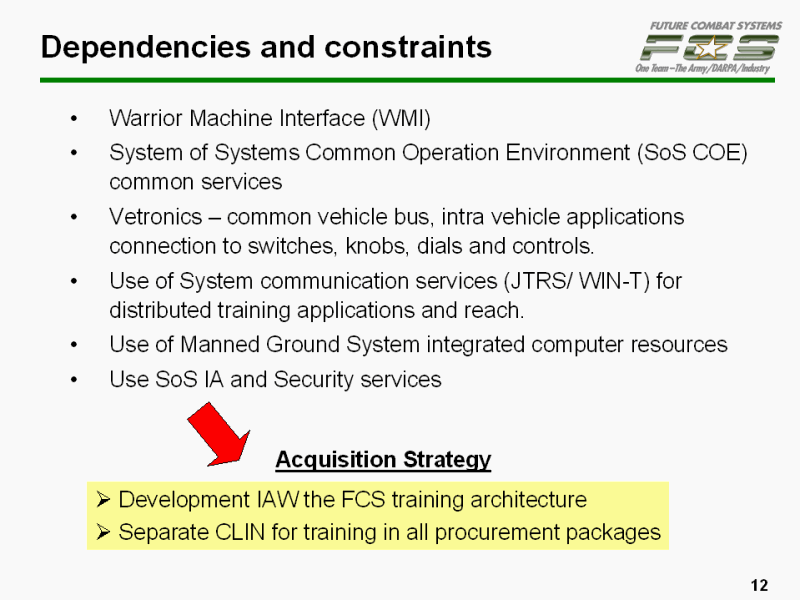 Dependencies and constraints

FUTURE COMBAT SYSTEMS
FCS
One Team – The Army/DARPA/Industry

• Warrior Machine Interface (WMI)
• System of Systems Common Operation Environment (SoS COE) common services
• Vetronics – common vehicle bus, intra vehicle applications connection to switches, knobs, dials and controls.
• Use of System communication services (JTRS/ WIN-T) for distributed training applications and reach.
• Use of Manned Ground System integrated computer resources
• Use SoS IA and Security services

Acquisition Strategy

➢ Development IAW the FCS training architecture
➢ Separate CLIN for training in all procurement packages

12